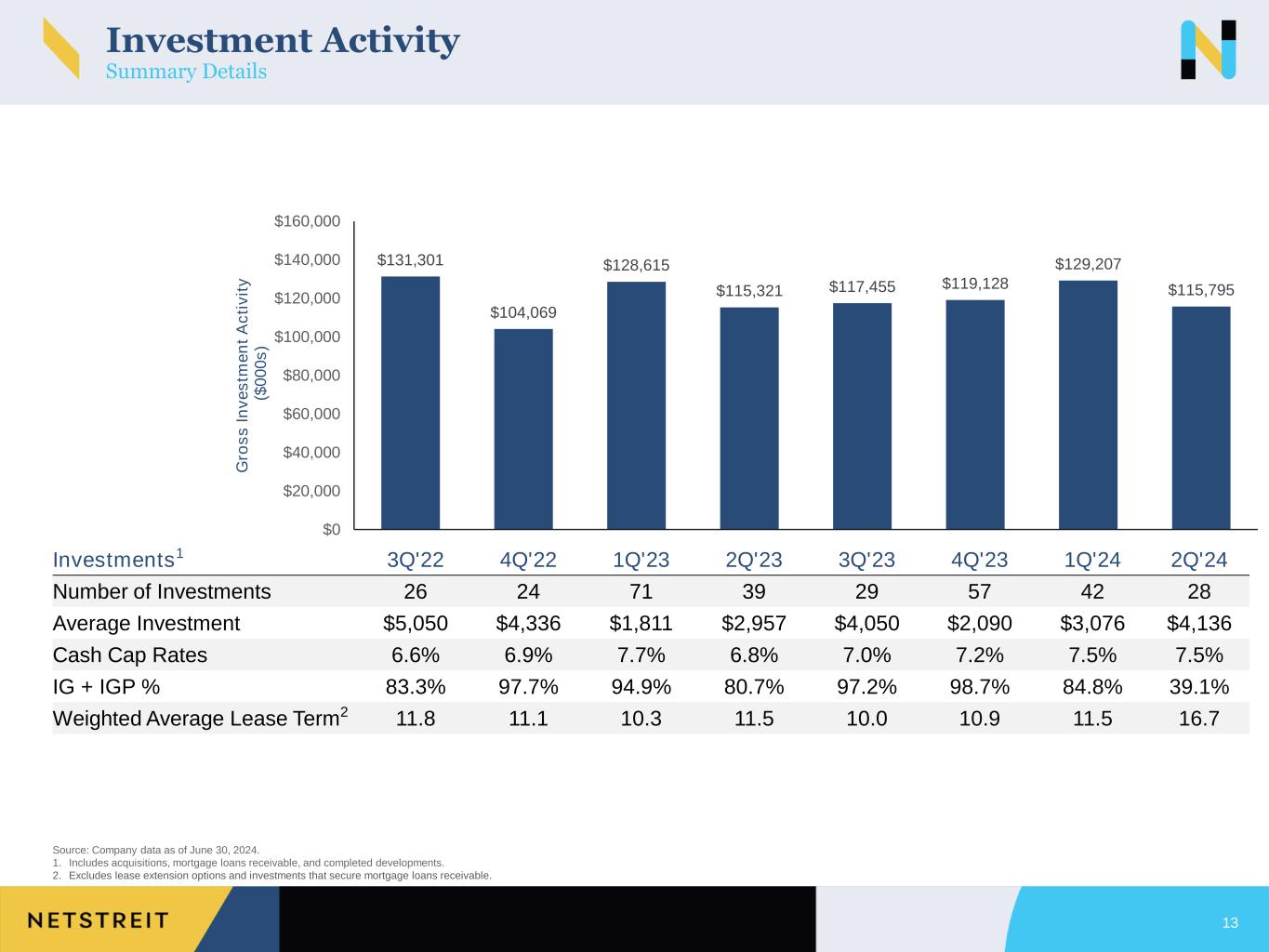 Investment Activity
Summary Details

Gross Investment Activity ($000s)

$160,000
$140,000
$120,000
$100,000
$80,000
$60,000
$40,000
$20,000
$0

$131,301
$104,069
$128,615
$115,321
$117,455
$119,128
$129,207
$115,795

| Investments$^1$ | 3Q'22 | 4Q'22 | 1Q'23 | 2Q'23 | 3Q'23 | 4Q'23 | 1Q'24 | 2Q'24 |
|---|---|---|---|---|---|---|---|---|
| Number of Investments | 26 | 24 | 71 | 39 | 29 | 57 | 42 | 28 |
| Average Investment | $5,050 | $4,336 | $1,811 | $2,957 | $4,050 | $2,090 | $3,076 | $4,136 |
| Cash Cap Rates | 6.6% | 6.9% | 7.7% | 6.8% | 7.0% | 7.2% | 7.5% | 7.5% |
| IG + IGP % | 83.3% | 97.7% | 94.9% | 80.7% | 97.2% | 98.7% | 84.8% | 39.1% |
| Weighted Average Lease Term$^2$ | 11.8 | 11.1 | 10.3 | 11.5 | 10.0 | 10.9 | 11.5 | 16.7 |

Source: Company data as of June 30, 2024.
1. Includes acquisitions, mortgage loans receivable, and completed developments.
2. Excludes lease extension options and investments that secure mortgage loans receivable.

NETSTREIT
13